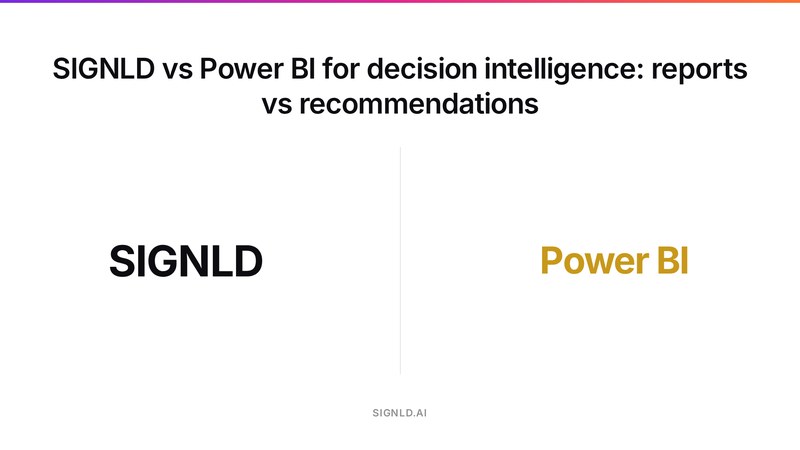 SIGNLD vs Power BI for decision intelligence: reports vs recommendations

SIGNLD

Power BI

SIGNLD.AI